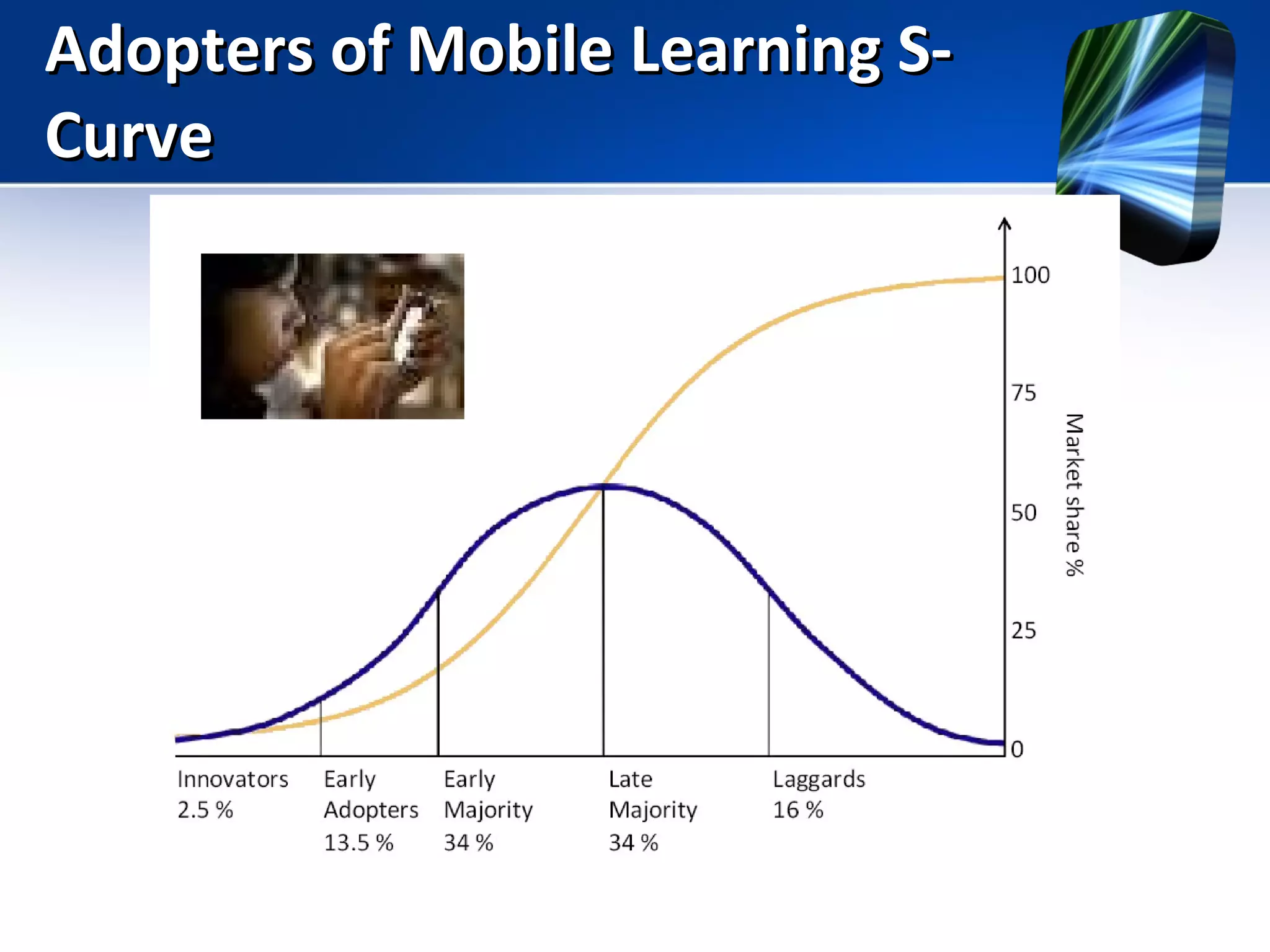 Adopters of Mobile Learning S-Curve

100
75
50
25
0
Market share %

Innovators 2.5 %

Early Adopters 13.5 %

Early Majority 34 %

Late Majority 34 %

Laggards 16 %